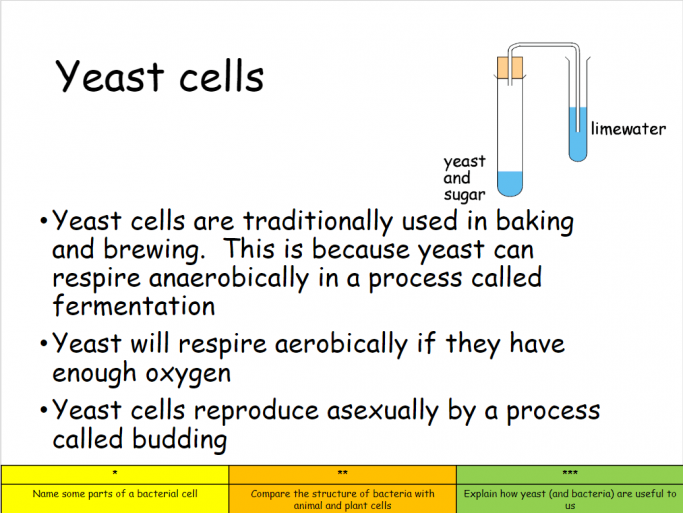 Yeast cells

limewater

yeast and sugar

• Yeast cells are traditionally used in baking and brewing. This is because yeast can respire anaerobically in a process called fermentation

• Yeast will respire aerobically if they have enough oxygen

• Yeast cells reproduce asexually by a process called budding

| * | ** | *** |
|---|---|---|
| Name some parts of a bacterial cell | Compare the structure of bacteria with animal and plant cells | Explain how yeast (and bacteria) are useful to us |